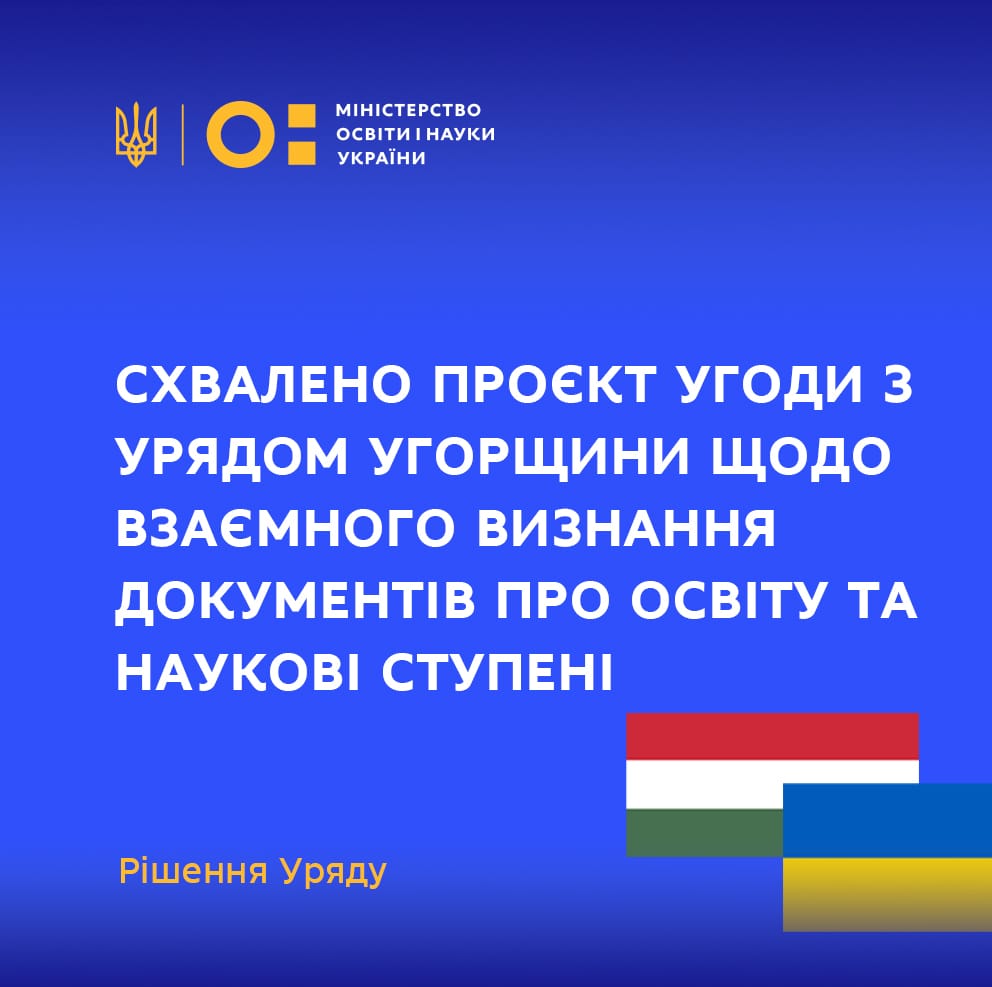 МІНІСТЕРСТВО ОСВІТИ І НАУКИ УКРАЇНИ

СХВАЛЕНО ПРОЄКТ УГОДИ З УРЯДОМ УГОРЩИНИ ЩОДО ВЗАЄМНОГО ВИЗНАННЯ ДОКУМЕНТІВ ПРО ОСВІТУ ТА НАУКОВІ СТУПЕНІ

Рішення Уряду